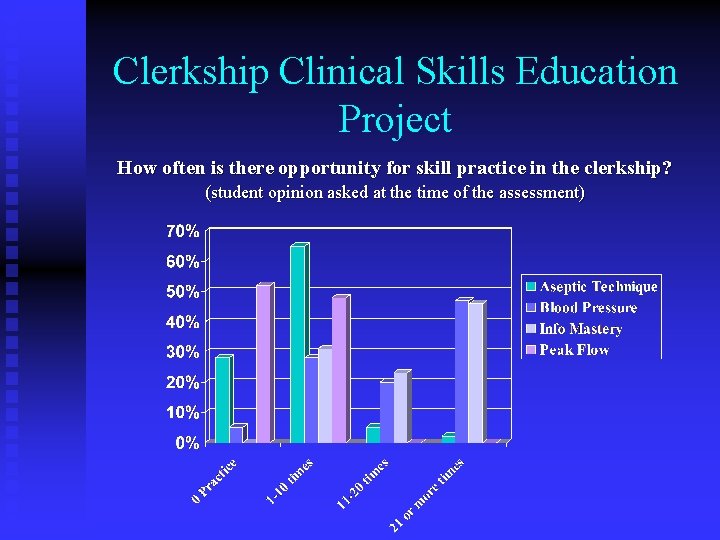 Clerkship Clinical Skills Education Project

How often is there opportunity for skill practice in the clerkship?
(student opinion asked at the time of the assessment)

70%
60%
50%
40%
30%
20%
10%
0%

0 Practice
1-10 times
11-20 times
21 or more times

Aseptic Technique
Blood Pressure
Info Mastery
Peak Flow